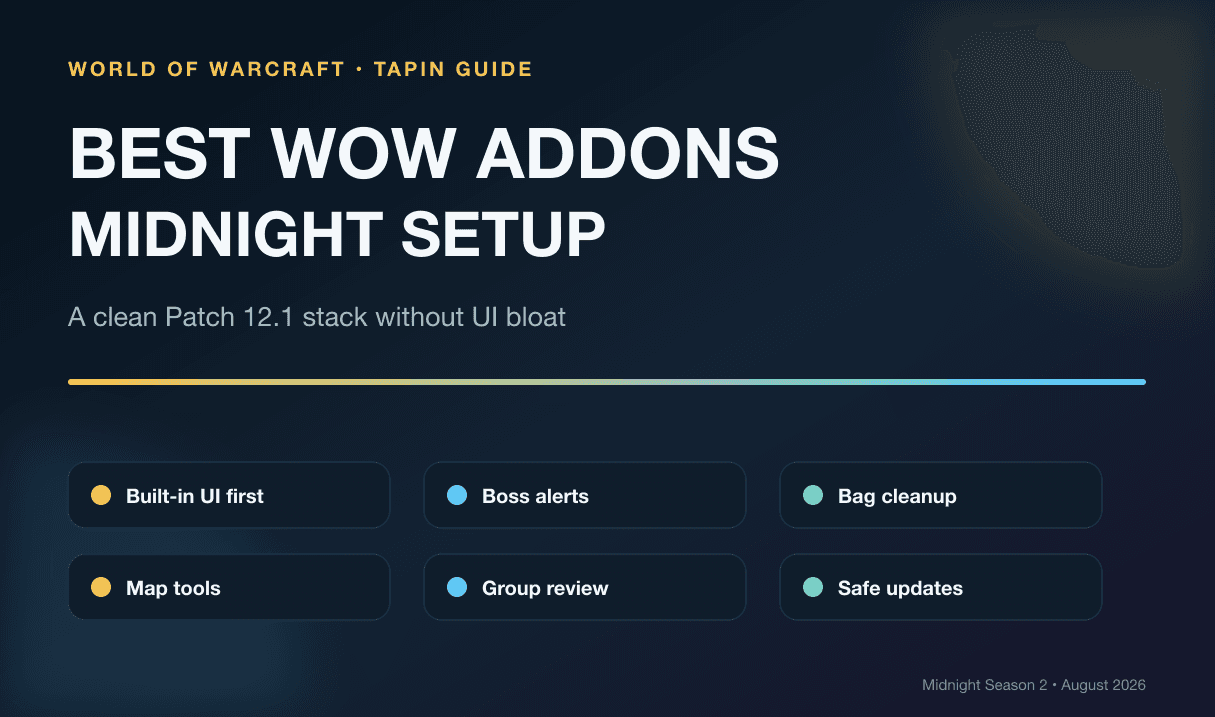 WORLD OF WARCRAFT · TAPIN GUIDE

BEST WOW ADDONS MIDNIGHT SETUP

A clean Patch 12.1 stack without UI bloat

Built-in UI first

Boss alerts

Bag cleanup

Map tools

Group review

Safe updates

Midnight Season 2 • August 2026